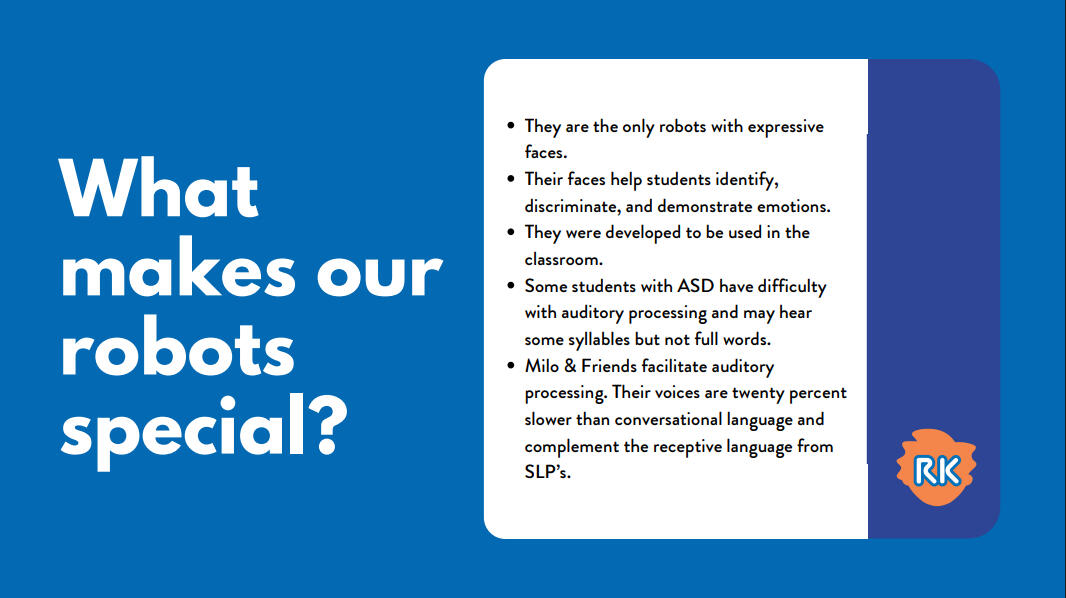 What makes our robots special?

- They are the only robots with expressive faces.
- Their faces help students identify, discriminate, and demonstrate emotions.
- They were developed to be used in the classroom.
- Some students with ASD have difficulty with auditory processing and may hear some syllables but not full words.
- Milo & Friends facilitate auditory processing. Their voices are twenty percent slower than conversational language and complement the receptive language from SLP's.

RK